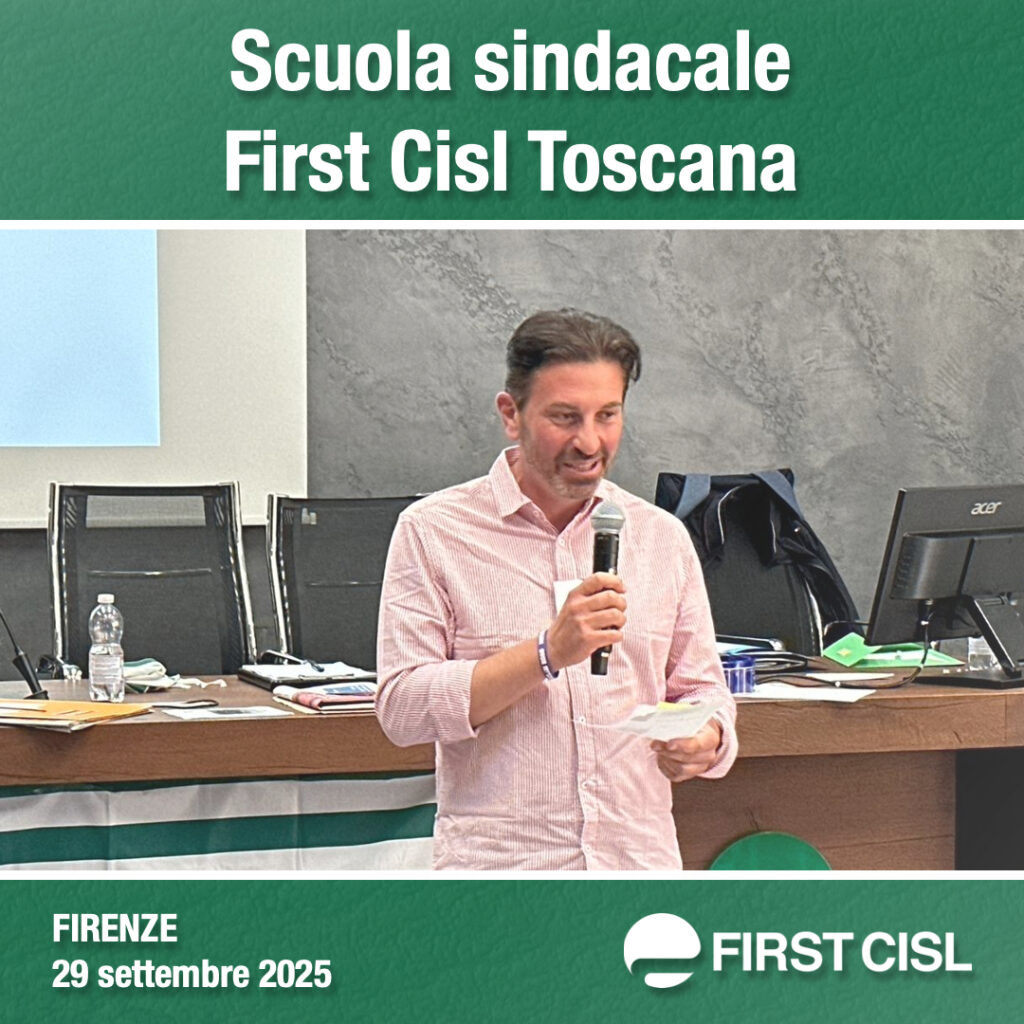 Scuola sindacale
First Cisl Toscana

acer

FIRENZE
29 settembre 2025

FIRST CISL